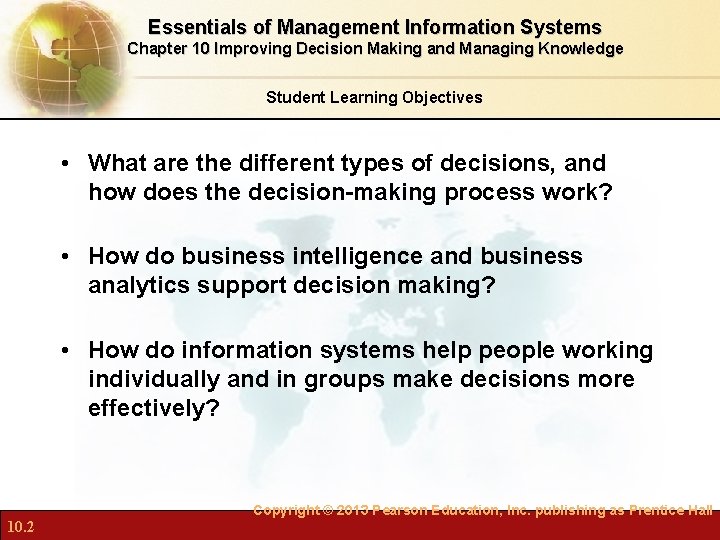 Essentials of Management Information Systems
Chapter 10 Improving Decision Making and Managing Knowledge

Student Learning Objectives

• What are the different types of decisions, and how does the decision-making process work?

• How do business intelligence and business analytics support decision making?

• How do information systems help people working individually and in groups make decisions more effectively?

10.2

Copyright © 2013 Pearson Education, Inc. publishing as Prentice Hall